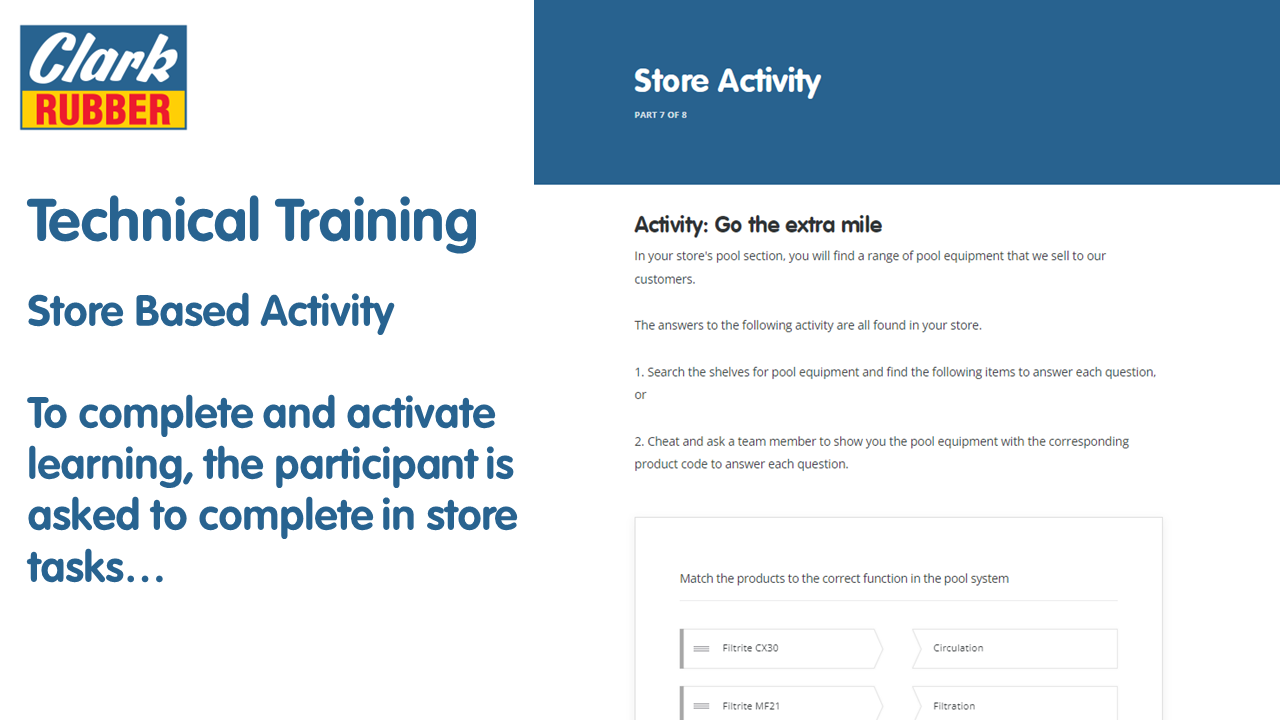 Clark RUBBER

Technical Training

Store Based Activity

To complete and activate learning, the participant is asked to complete in store tasks…

Store Activity

PART 7 OF 8

Activity: Go the extra mile

In your store's pool section, you will find a range of pool equipment that we sell to our customers.

The answers to the following activity are all found in your store.

1. Search the shelves for pool equipment and find the following items to answer each question, or

2. Cheat and ask a team member to show you the pool equipment with the corresponding product code to answer each question.

Match the products to the correct function in the pool system

Filtrite CX30

Circulation

Filtrite MF21

Filtration